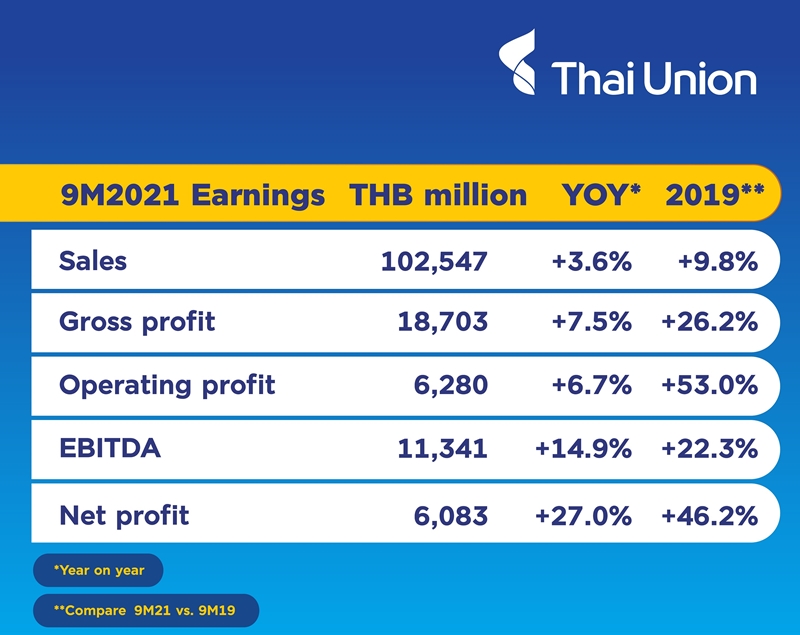 Thai Union

| 9M2021 Earnings | THB million | YOY* | 2019** |
|---|---|---|---|
| Sales | 102,547 | +3.6% | +9.8% |
| Gross profit | 18,703 | +7.5% | +26.2% |
| Operating profit | 6,280 | +6.7% | +53.0% |
| EBITDA | 11,341 | +14.9% | +22.3% |
| Net profit | 6,083 | +27.0% | +46.2% |

*Year on year

**Compare 9M21 vs. 9M19